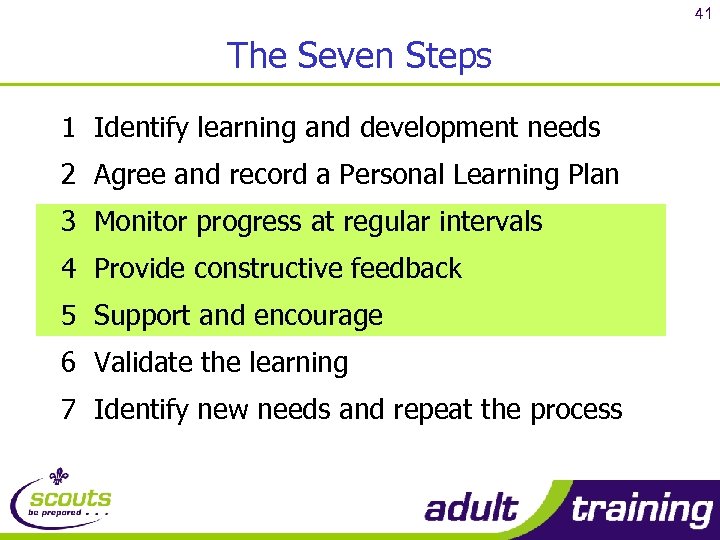 41

The Seven Steps

1 Identify learning and development needs
2 Agree and record a Personal Learning Plan
3 Monitor progress at regular intervals
4 Provide constructive feedback
5 Support and encourage
6 Validate the learning
7 Identify new needs and repeat the process

scouts
be prepared . . .

adult training